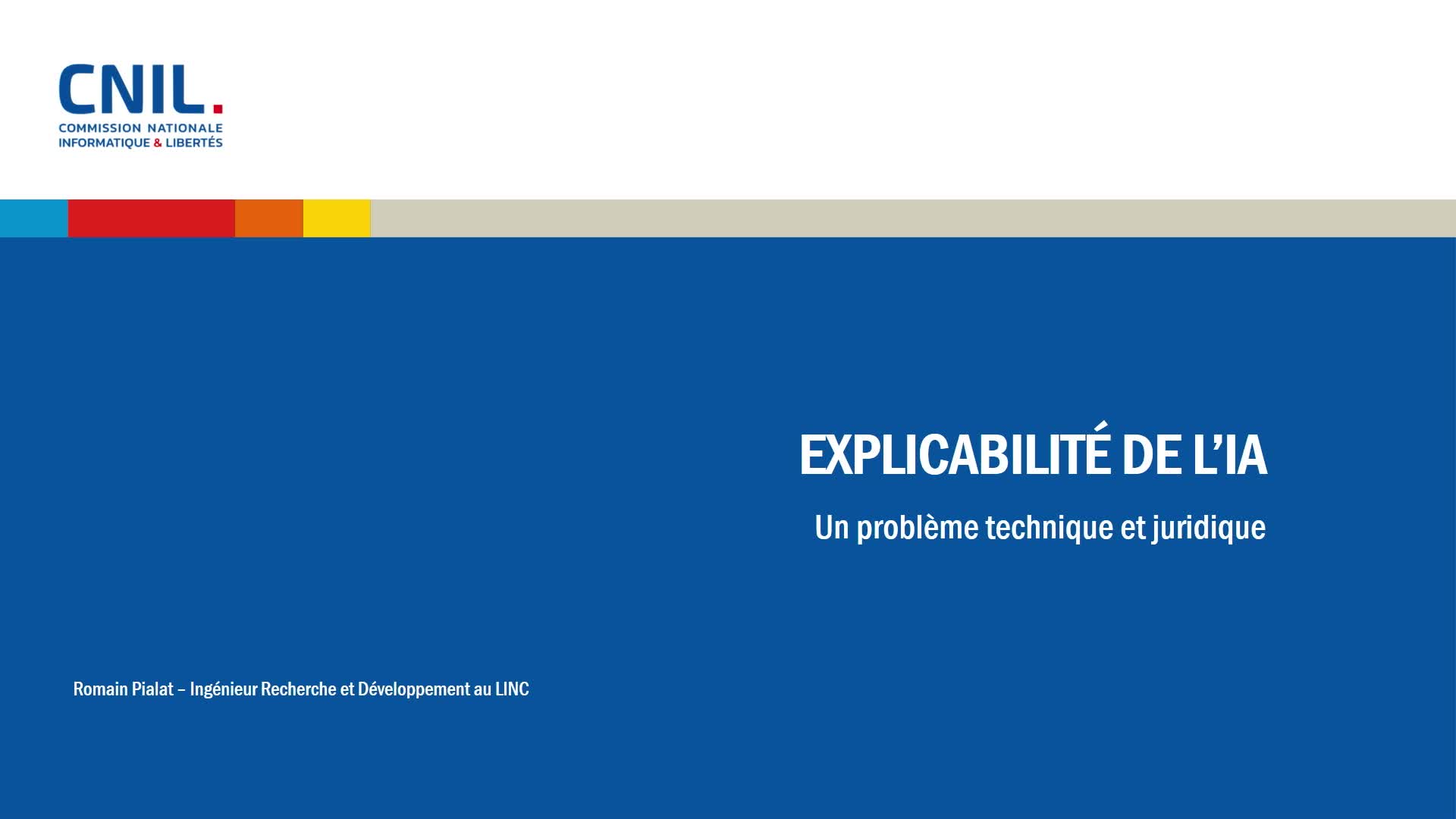 CNIL.
COMMISSION NATIONALE
INFORMATIQUE & LIBERTÉS

EXPLICABILITÉ DE L'IA

Un problème technique et juridique

Romain Pialat – Ingénieur Recherche et Développement au LINC